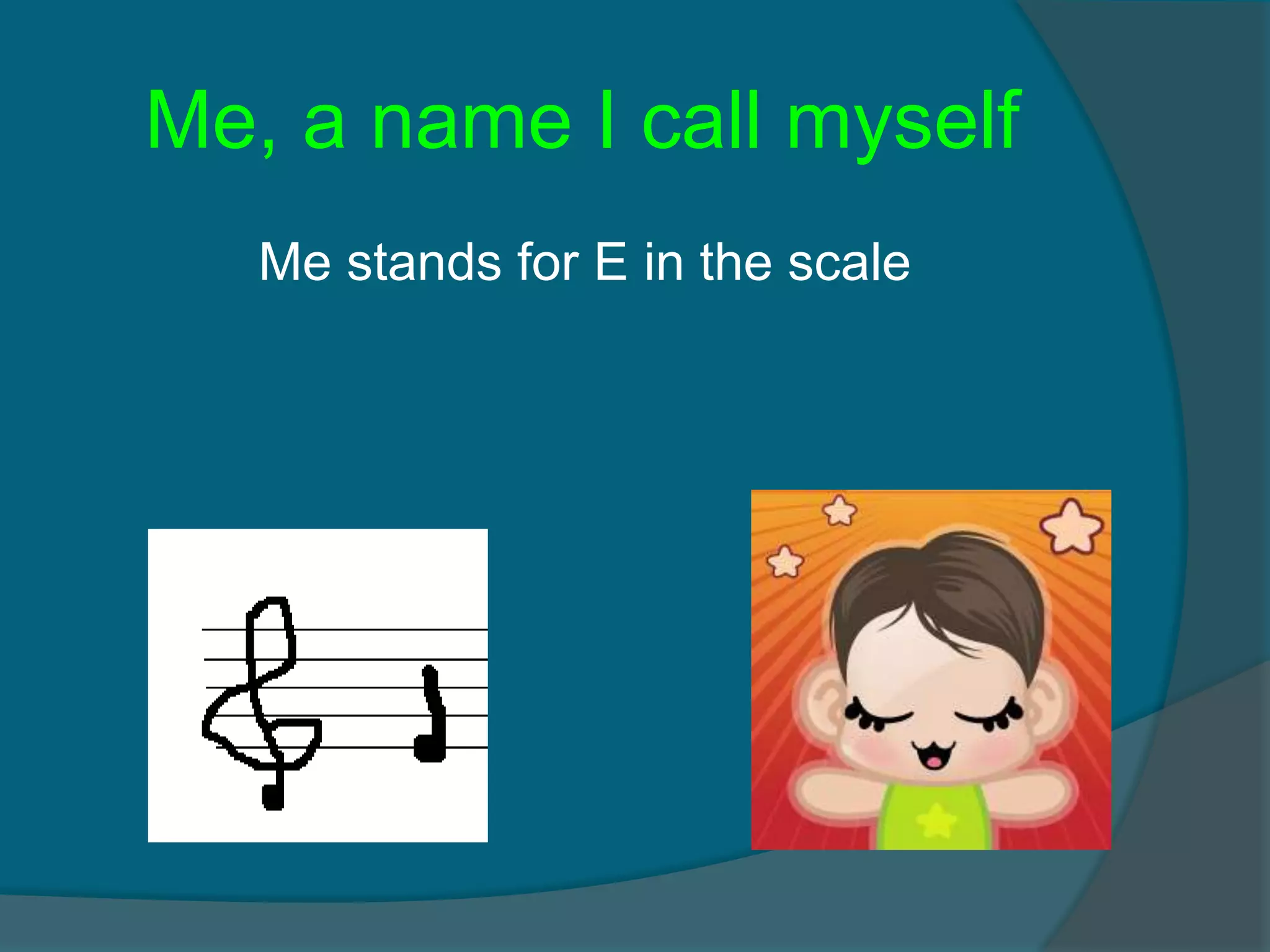 Me, a name I call myself

Me stands for E in the scale